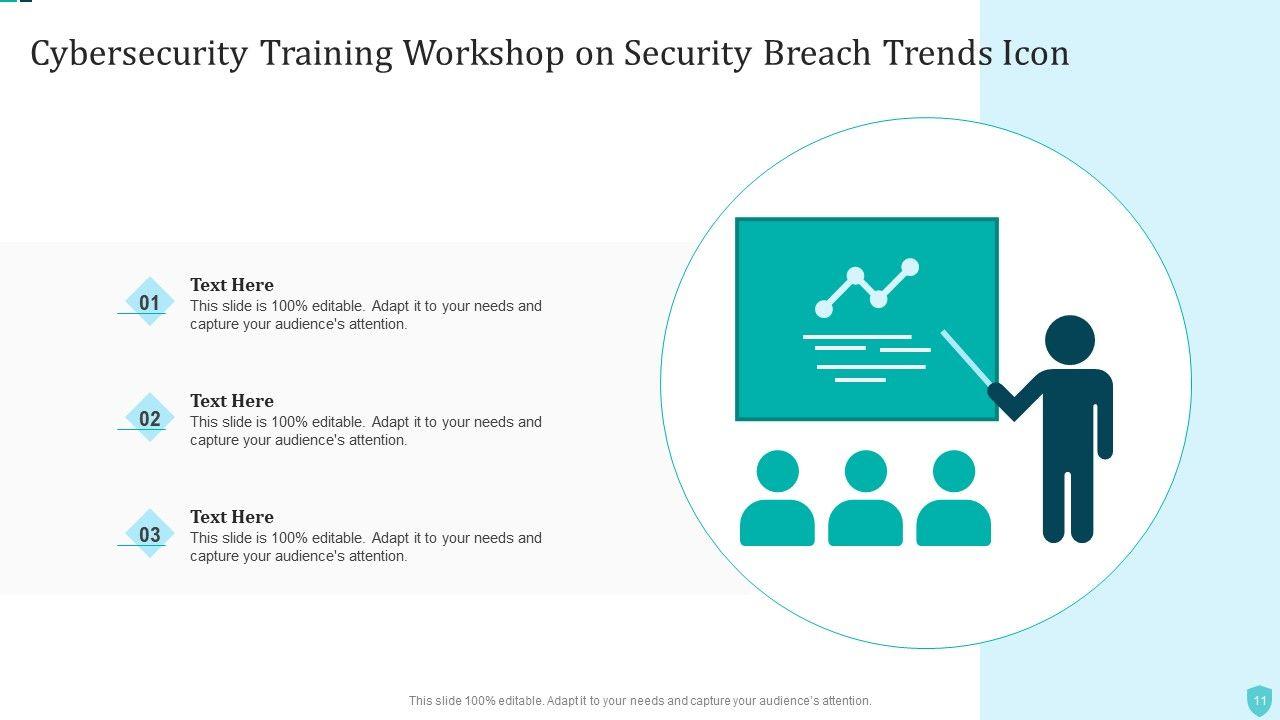 Cybersecurity Training Workshop on Security Breach Trends Icon

01
Text Here
This slide is 100% editable. Adapt it to your needs and capture your audience's attention.

02
Text Here
This slide is 100% editable. Adapt it to your needs and capture your audience's attention.

03
Text Here
This slide is 100% editable. Adapt it to your needs and capture your audience's attention.

This slide 100% editable. Adapt it to your needs and capture your audience's attention.

11